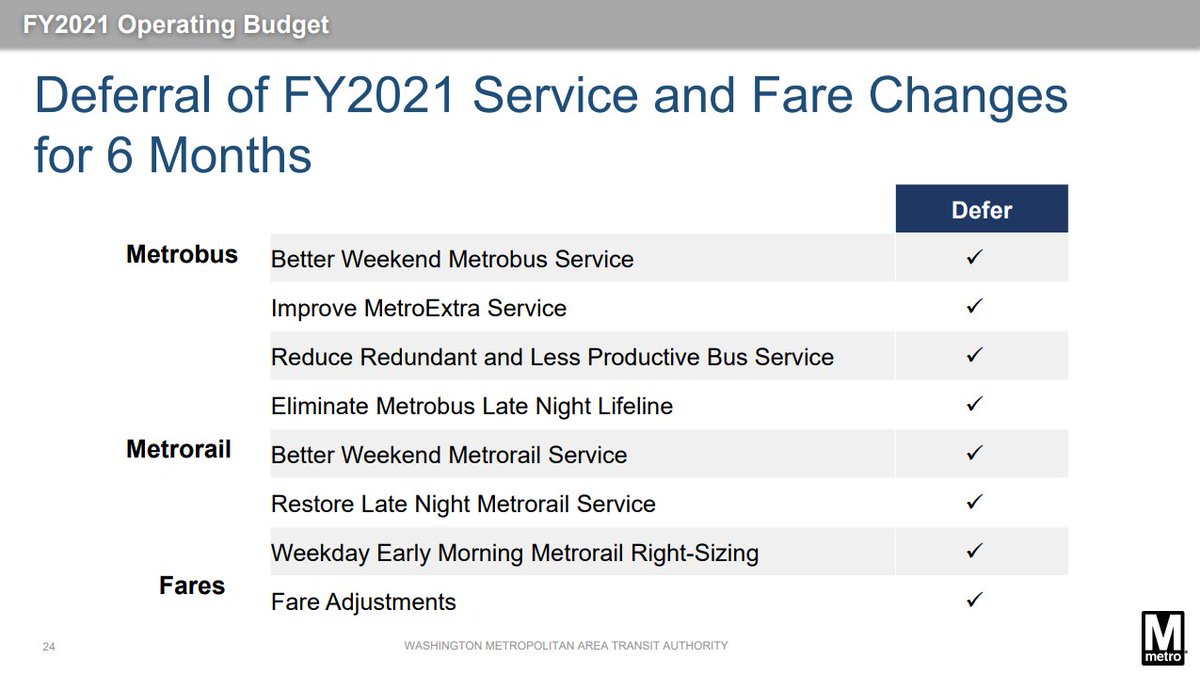 FY2021 Operating Budget

Deferral of FY2021 Service and Fare Changes for 6 Months

| | | Defer |
|---|---|---|
| Metrobus | Better Weekend Metrobus Service | ✓ |
| | Improve MetroExtra Service | ✓ |
| | Reduce Redundant and Less Productive Bus Service | ✓ |
| | Eliminate Metrobus Late Night Lifeline | ✓ |
| Metrorail | Better Weekend Metrorail Service | ✓ |
| | Restore Late Night Metrorail Service | ✓ |
| | Weekday Early Morning Metrorail Right-Sizing | ✓ |
| Fares | Fare Adjustments | ✓ |

24

WASHINGTON METROPOLITAN AREA TRANSIT AUTHORITY

M metro